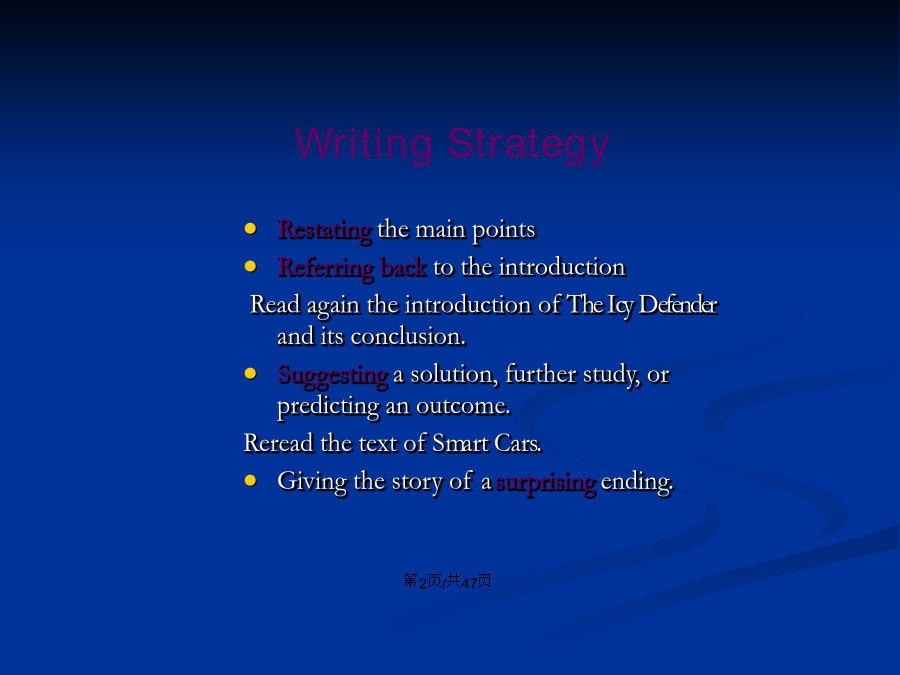 Writing Strategy

- Restating the main points
- Referring back to the introduction

Read again the introduction of The Icy Defender and its conclusion.

- Suggesting a solution, further study, or predicting an outcome.

Reread the text of Smart Cars.

- Giving the story of a surprising ending.

第2页/共47页